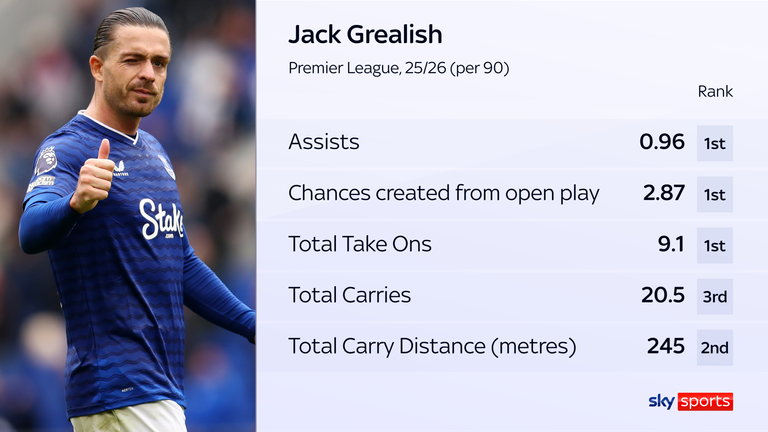 Stake

Jack Grealish
Premier League, 25/26 (per 90)

| | | Rank |
|---|---|---|
| Assists | 0.96 | 1st |
| Chances created from open play | 2.87 | 1st |
| Total Take Ons | 9.1 | 1st |
| Total Carries | 20.5 | 3rd |
| Total Carry Distance (metres) | 245 | 2nd |

sky sports